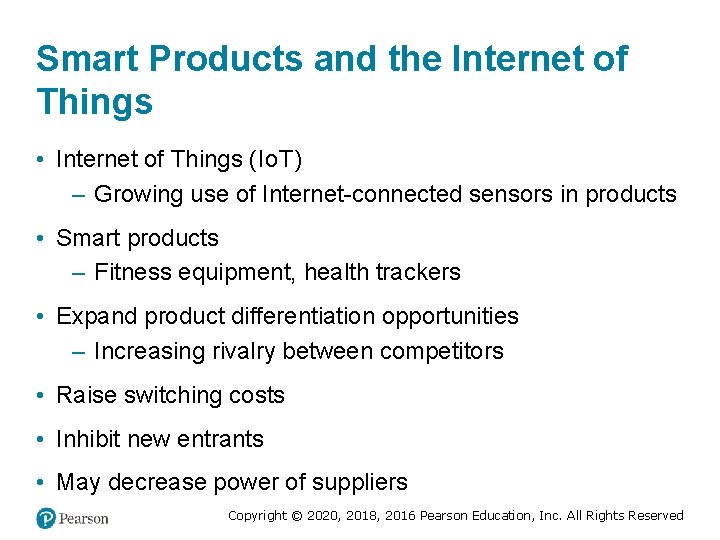 Smart Products and the Internet of Things

• Internet of Things (IoT)
– Growing use of Internet-connected sensors in products

• Smart products
– Fitness equipment, health trackers

• Expand product differentiation opportunities
– Increasing rivalry between competitors

• Raise switching costs

• Inhibit new entrants

• May decrease power of suppliers

Pearson

Copyright © 2020, 2018, 2016 Pearson Education, Inc. All Rights Reserved